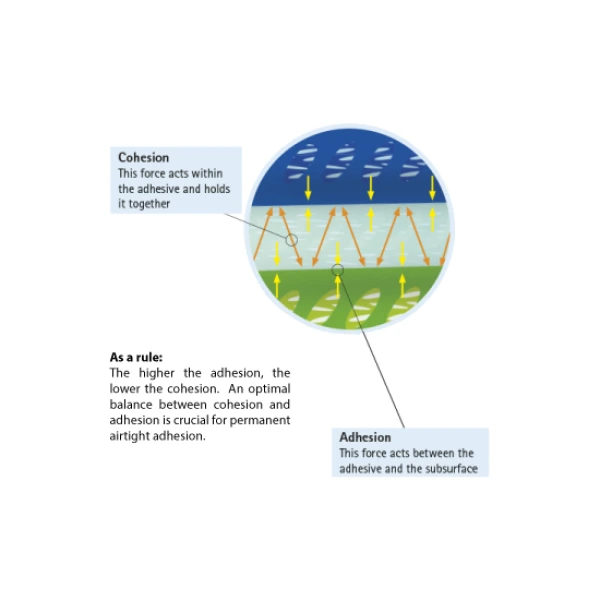 Cohesion
This force acts within the adhesive and holds it together

As a rule:
The higher the adhesion, the lower the cohesion. An optimal balance between cohesion and adhesion is crucial for permanent airtight adhesion.

Adhesion
This force acts between the adhesive and the subsurface